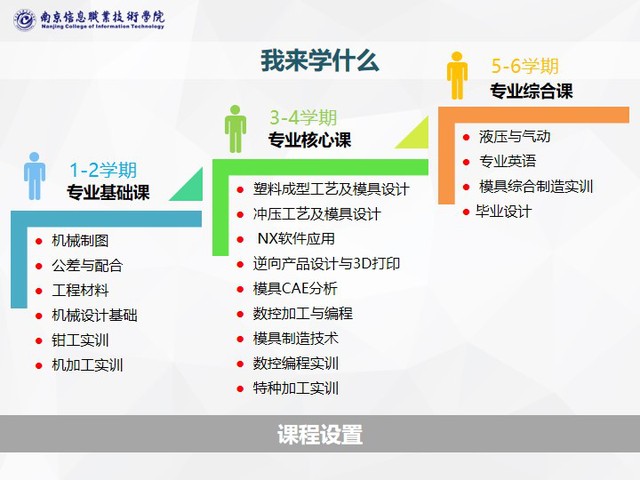 南京信息職業技術學院
Nanjing College of Information Technology

我来学什么

1-2学期
专业基础课

- 机械制图
- 公差与配合
- 工程材料
- 机械设计基础
- 钳工实训
- 机加工实训

3-4学期
专业核心课

- 塑料成型工艺及模具设计
- 冲压工艺及模具设计
- NX软件应用
- 逆向产品设计与3D打印
- 模具CAE分析
- 数控加工与编程
- 模具制造技术
- 数控编程实训
- 特种加工实训

5-6学期
专业综合课

- 液压与气动
- 专业英语
- 模具综合制造实训
- 毕业设计

课程设置